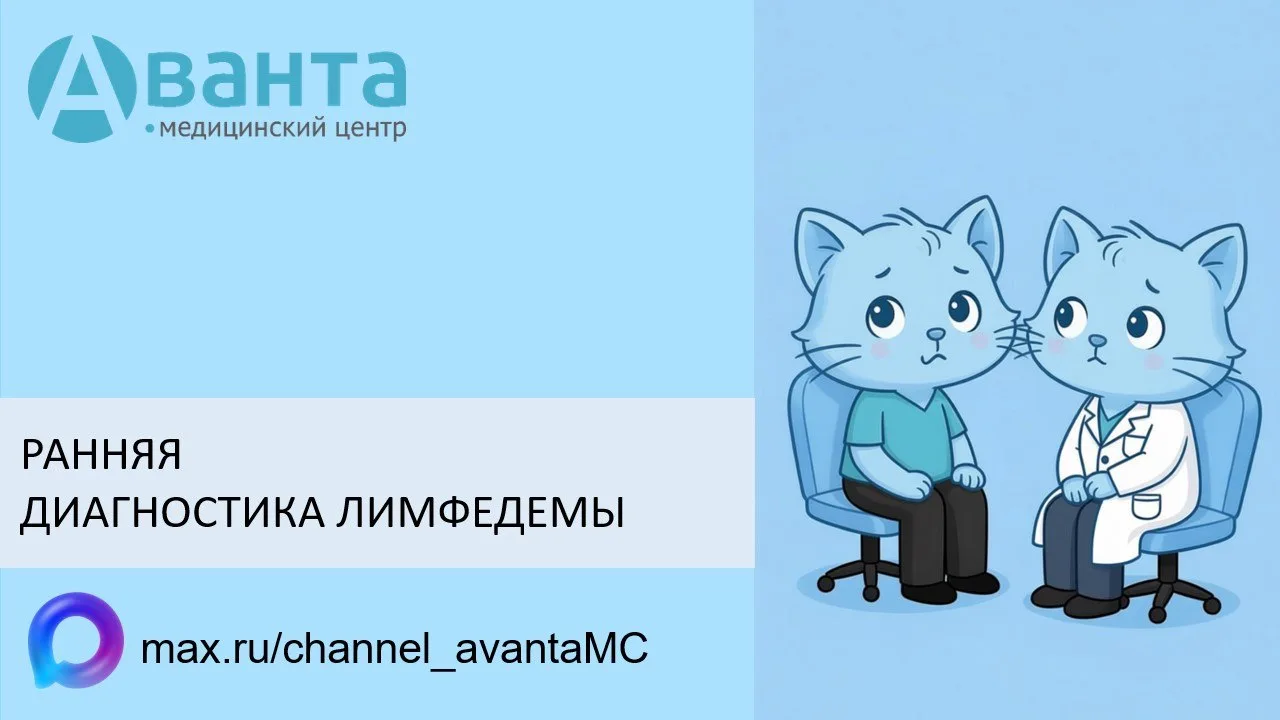 Аванта
• медицинский центр

РАННЯЯ
ДИАГНОСТИКА ЛИМФЕДЕМЫ

max.ru/channel_avantaMC